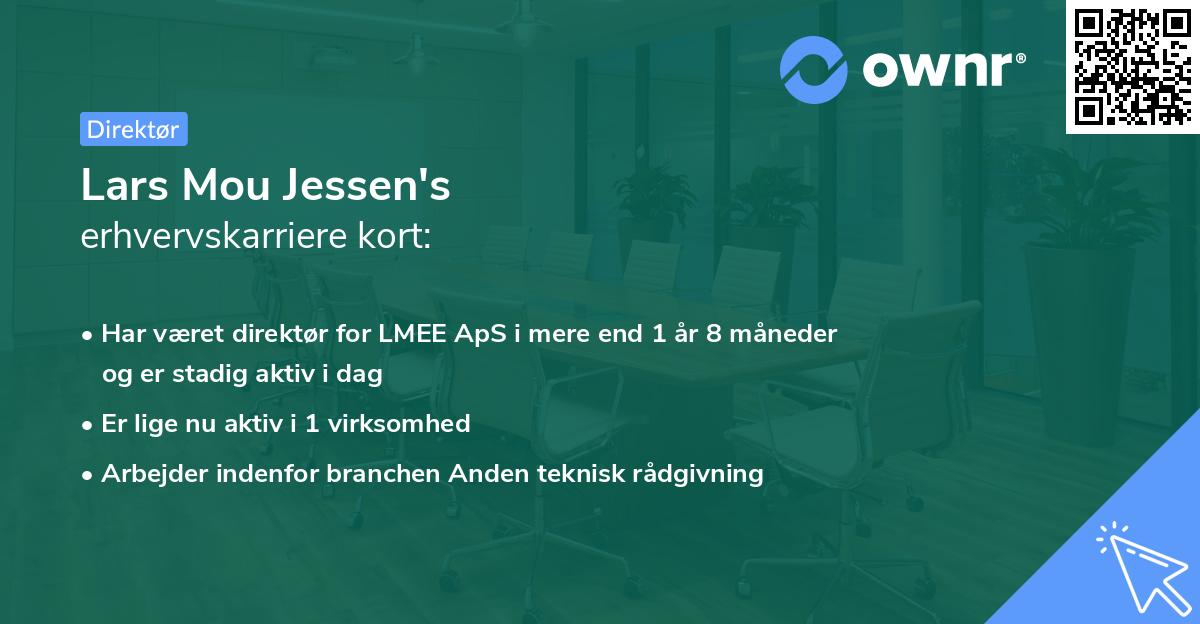 ownr®

Direktør

Lars Mou Jessen's
erhvervskarriere kort:

• Har været direktør for LMEE ApS i mere end 1 år 8 måneder og er stadig aktiv i dag
• Er lige nu aktiv i 1 virksomhed
• Arbejder indenfor branchen Anden teknisk rådgivning